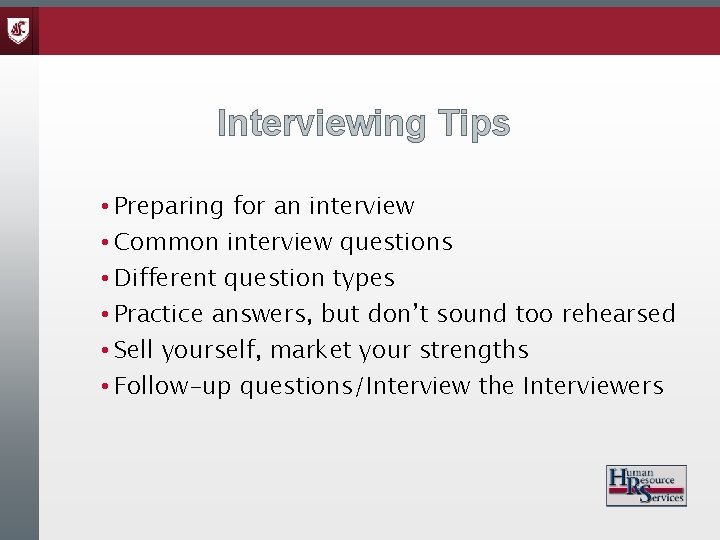 Interviewing Tips

• Preparing for an interview
• Common interview questions
• Different question types
• Practice answers, but don't sound too rehearsed
• Sell yourself, market your strengths
• Follow-up questions/Interview the Interviewers

Human Resource Services